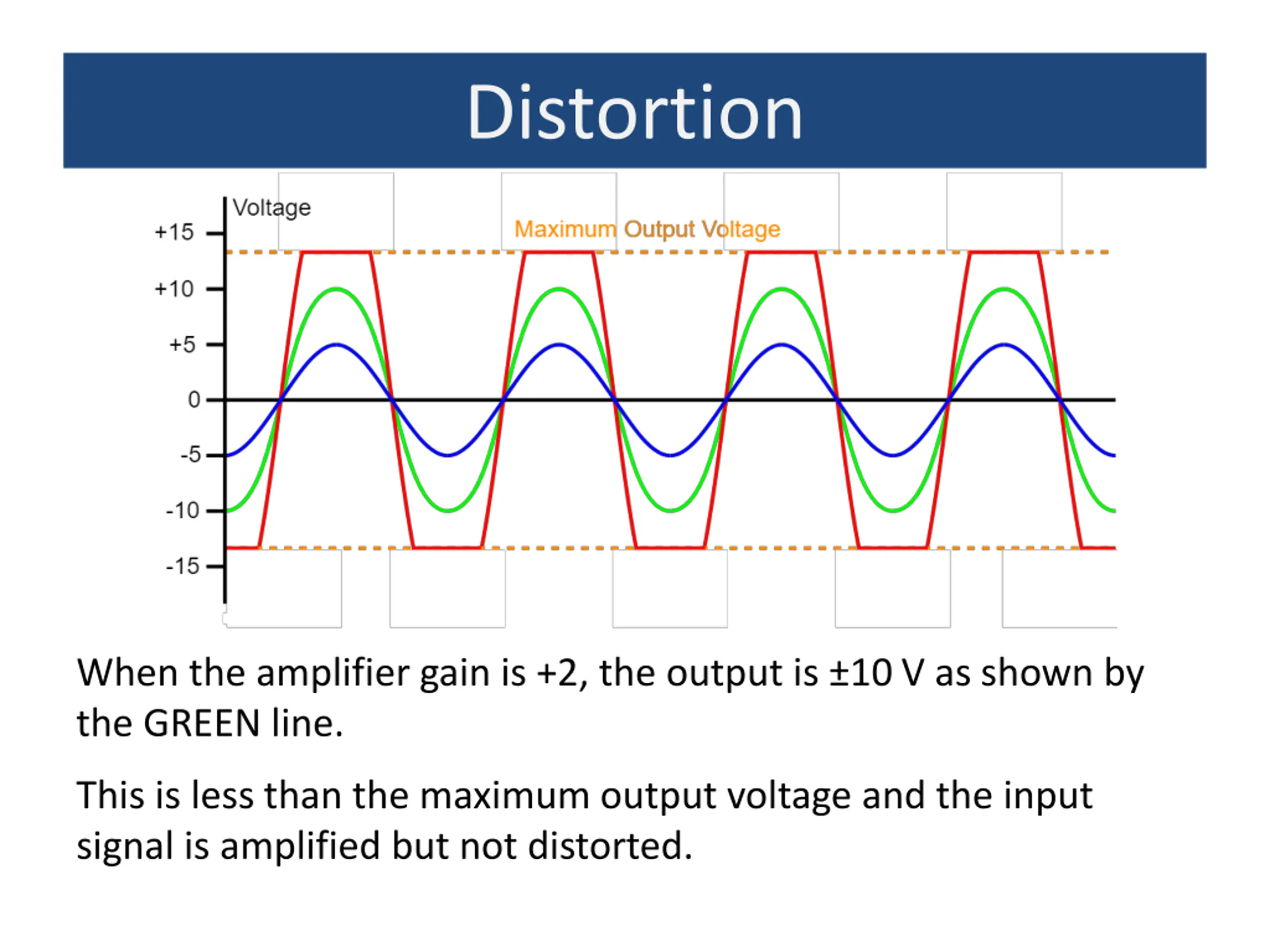 Distortion

Voltage

Maximum Output Voltage

+15

+10

+5

0

-5

-10

-15

When the amplifier gain is +2, the output is ±10 V as shown by the GREEN line.

This is less than the maximum output voltage and the input signal is amplified but not distorted.